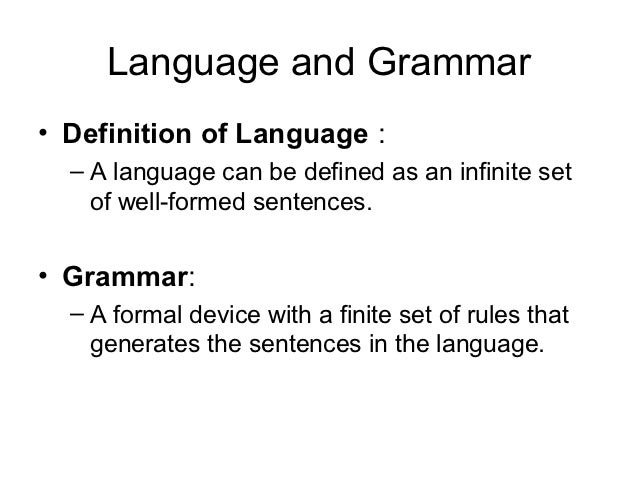 Language and Grammar

• Definition of Language :
– A language can be defined as an infinite set of well-formed sentences.

• Grammar:
– A formal device with a finite set of rules that generates the sentences in the language.